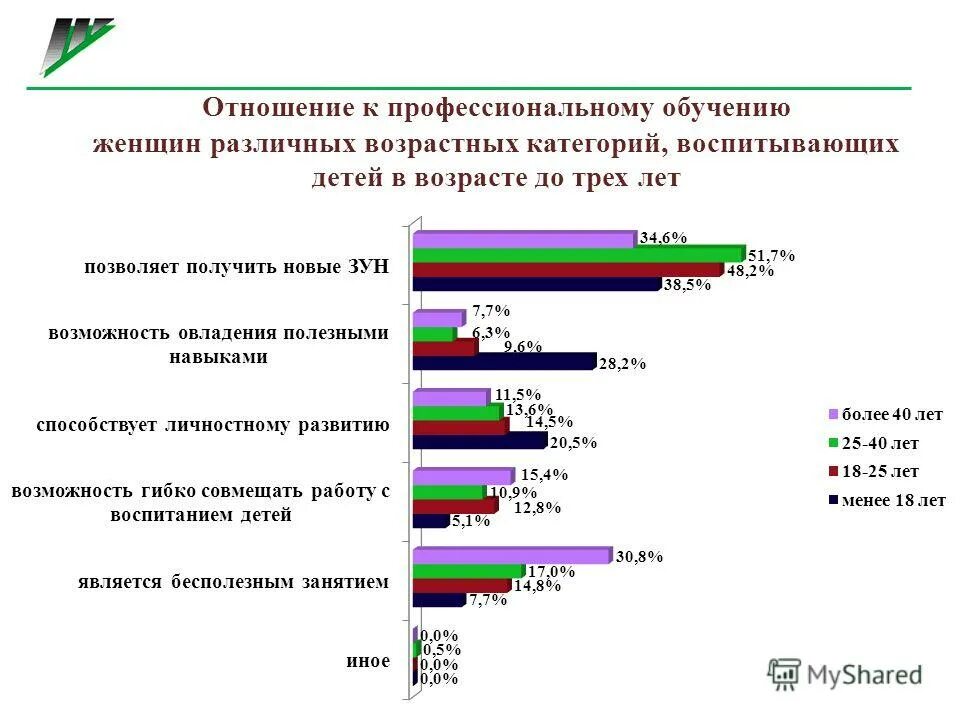 Отношение к профессиональному обучению женщин различных возрастных категорий, воспитывающих детей в возрасте до трех лет

позволяет получить новые ЗУН
34,6%
51,7%
48,2%
38,5%

возможность овладения полезными навыками
7,7%
6,3%
9,6%
28,2%

способствует личностному развитию
11,5%
13,6%
14,5%
20,5%

возможность гибко совмещать работу с воспитанием детей
15,4%
10,9%
12,8%
5,1%

является бесполезным занятием
30,8%
17,0%
14,8%
7,7%

иное
0,0%
0,5%
0,0%
0,0%

более 40 лет
25-40 лет
18-25 лет
менее 18 лет

MyShared